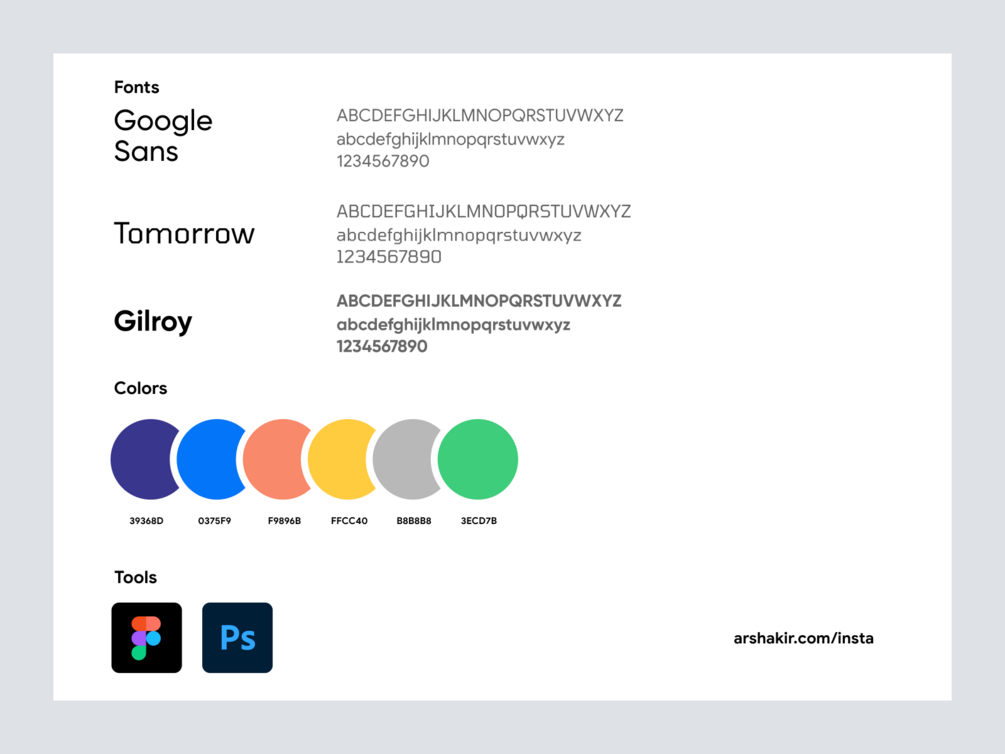 Fonts

Google Sans

ABCDEFGHIJKLMNOPQRSTUVWXYZ
abcdefghijklmnopqrstuvwxyz
1234567890

Tomorrow

ABCDEFGHIJKLMNOPQRSTUVWXYZ
abcdefghijklmnopqrstuvwxyz
1234567890

Gilroy

ABCDEFGHIJKLMNOPQRSTUVWXYZ
abcdefghijklmnopqrstuvwxyz
1234567890

Colors

39368D
0375F9
F9896B
FFCC40
B8B8B8
3ECD7B

Tools

Ps

arshakir.com/insta